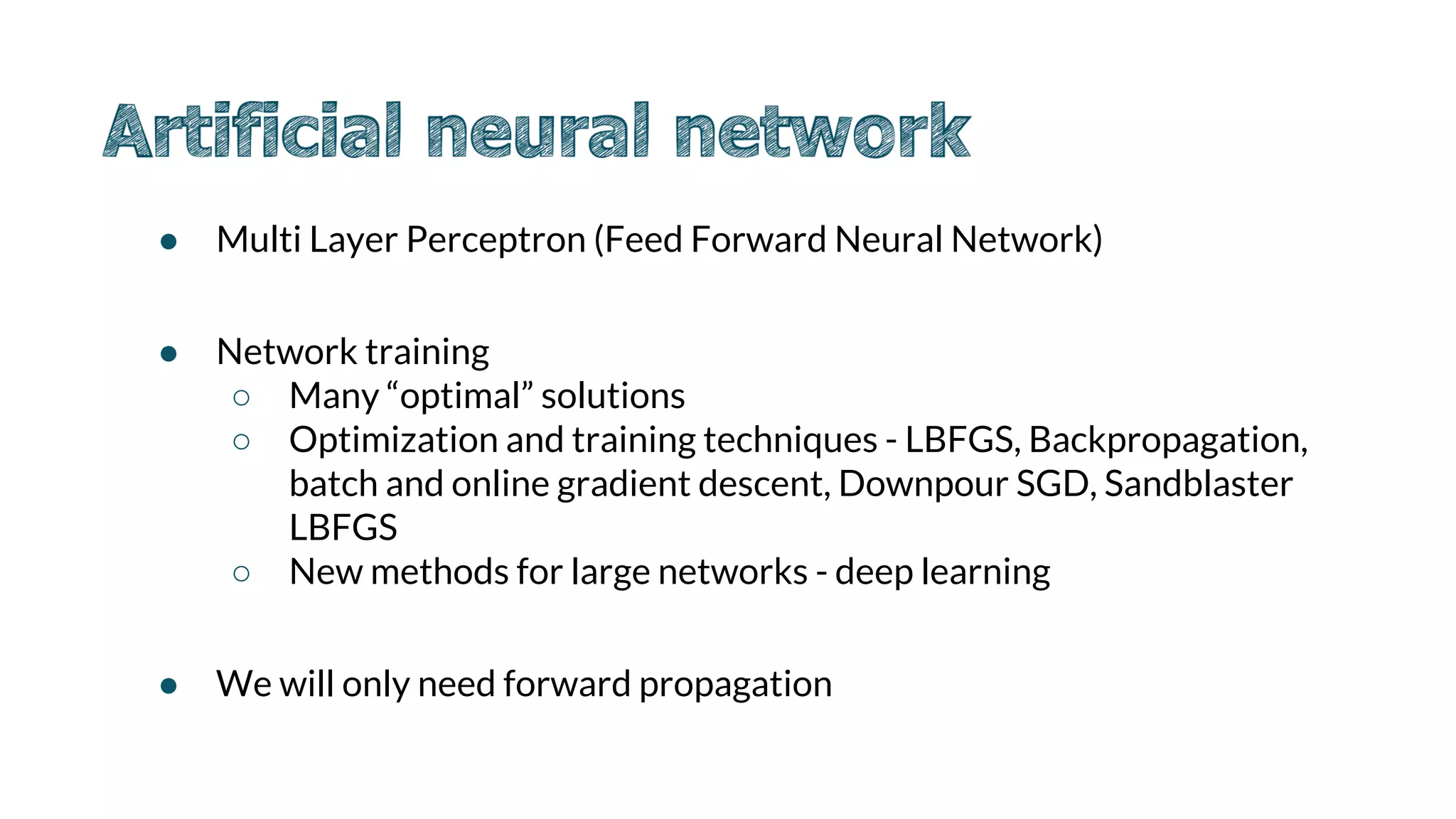 Artificial neural network

● Multi Layer Perceptron (Feed Forward Neural Network)

● Network training
○ Many “optimal” solutions
○ Optimization and training techniques - LBFGS, Backpropagation, batch and online gradient descent, Downpour SGD, Sandblaster LBFGS
○ New methods for large networks - deep learning

● We will only need forward propagation